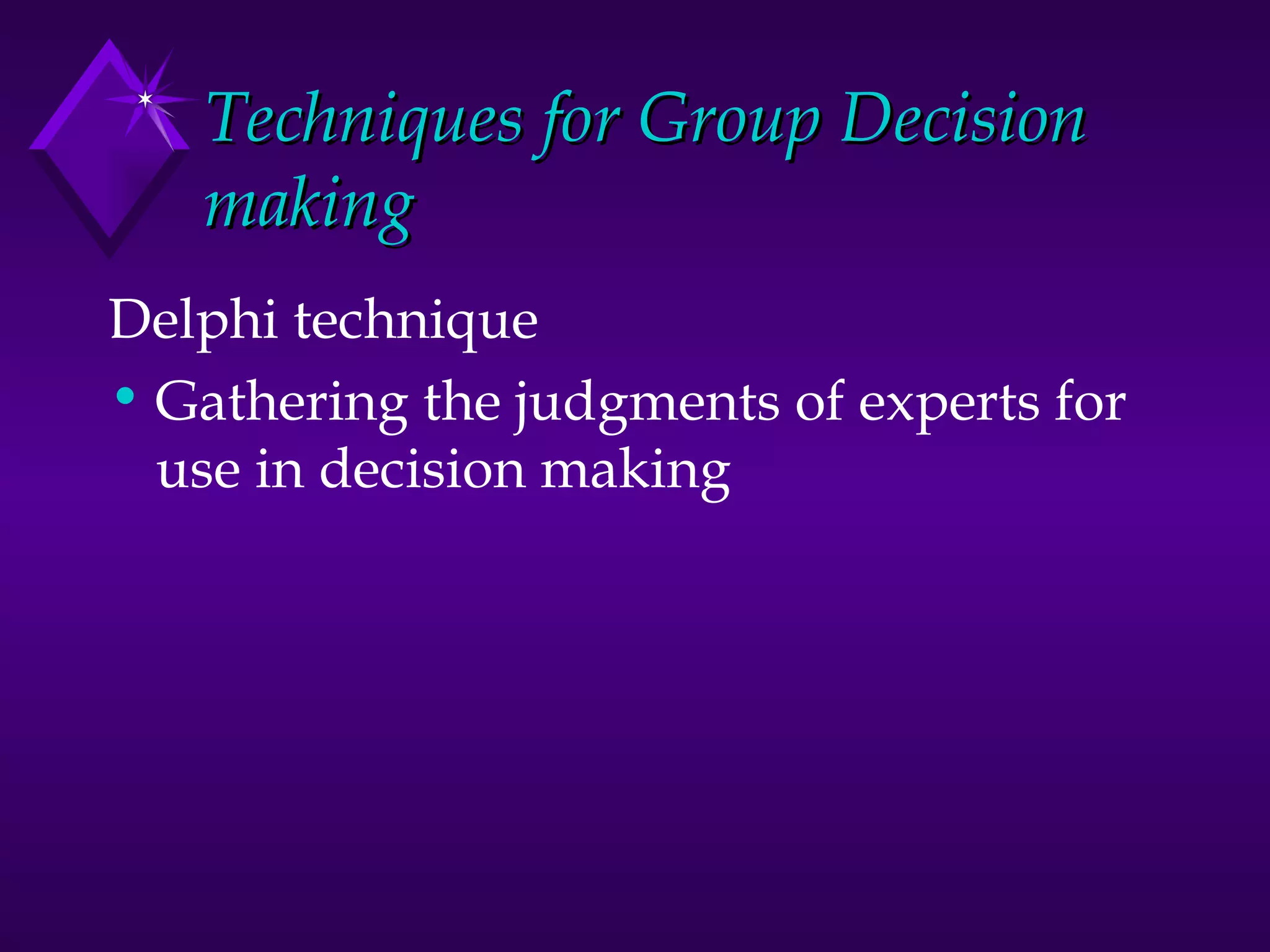 Techniques for Group Decision making

Delphi technique

• Gathering the judgments of experts for use in decision making